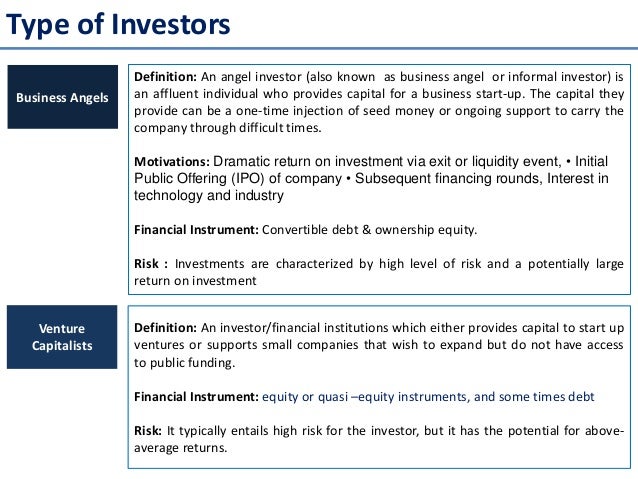 Type of Investors

Business Angels

Definition: An angel investor (also known as business angel or informal investor) is an affluent individual who provides capital for a business start-up. The capital they provide can be a one-time injection of seed money or ongoing support to carry the company through difficult times.

Motivations: Dramatic return on investment via exit or liquidity event, • Initial Public Offering (IPO) of company • Subsequent financing rounds, Interest in technology and industry

Financial Instrument: Convertible debt & ownership equity.

Risk : Investments are characterized by high level of risk and a potentially large return on investment

Venture Capitalists

Definition: An investor/financial institutions which either provides capital to start up ventures or supports small companies that wish to expand but do not have access to public funding.

Financial Instrument: equity or quasi –equity instruments, and some times debt

Risk: It typically entails high risk for the investor, but it has the potential for above-average returns.